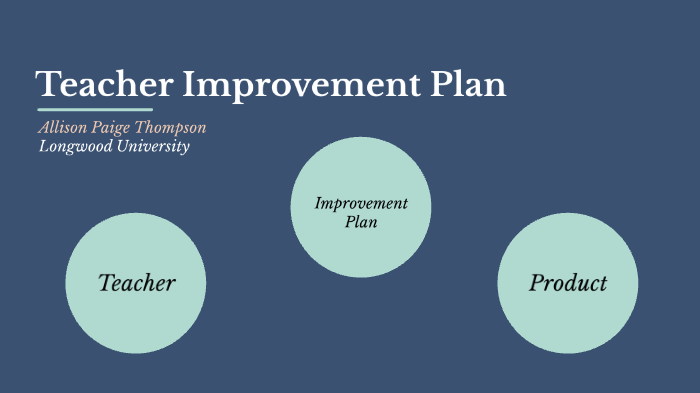 Teacher Improvement Plan

Allison Paige Thompson
Longwood University

Improvement Plan

Teacher

Product